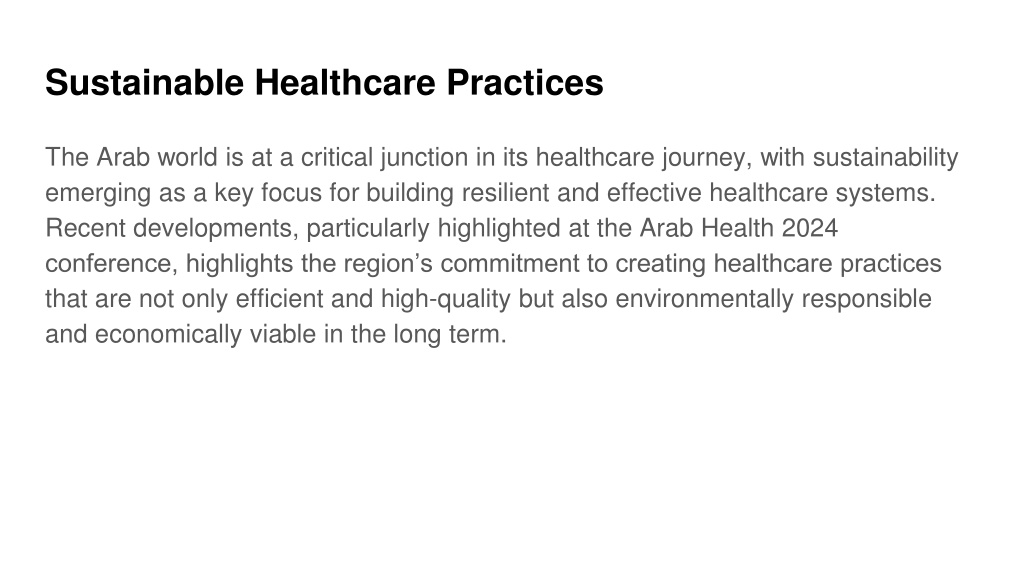 Sustainable Healthcare Practices

The Arab world is at a critical junction in its healthcare journey, with sustainability emerging as a key focus for building resilient and effective healthcare systems. Recent developments, particularly highlighted at the Arab Health 2024 conference, highlights the region’s commitment to creating healthcare practices that are not only efficient and high-quality but also environmentally responsible and economically viable in the long term.